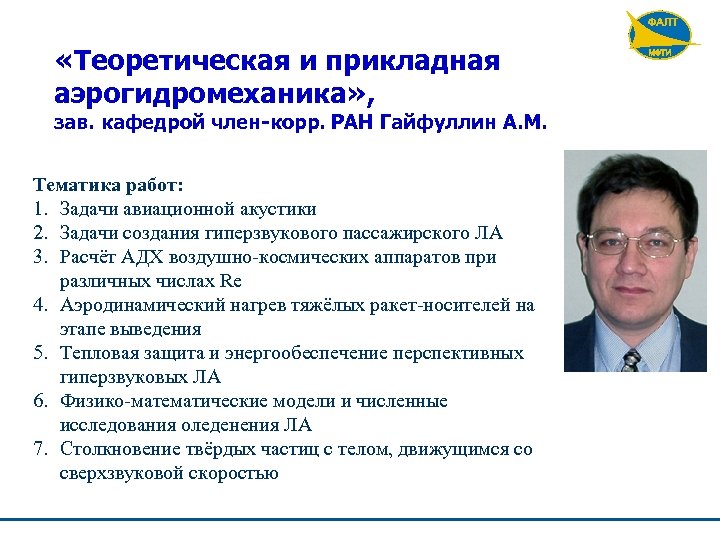 ФАЛТ
МФТИ

«Теоретическая и прикладная аэрогидромеханика»,
зав. кафедрой член-корр. РАН Гайфуллин А.М.

Тематика работ:
1. Задачи авиационной акустики
2. Задачи создания гиперзвукового пассажирского ЛА
3. Расчёт АДХ воздушно-космических аппаратов при различных числах Re
4. Аэродинамический нагрев тяжёлых ракет-носителей на этапе выведения
5. Тепловая защита и энергообеспечение перспективных гиперзвуковых ЛА
6. Физико-математические модели и численные исследования оледенения ЛА
7. Столкновение твёрдых частиц с телом, движущимся со сверхзвуковой скоростью